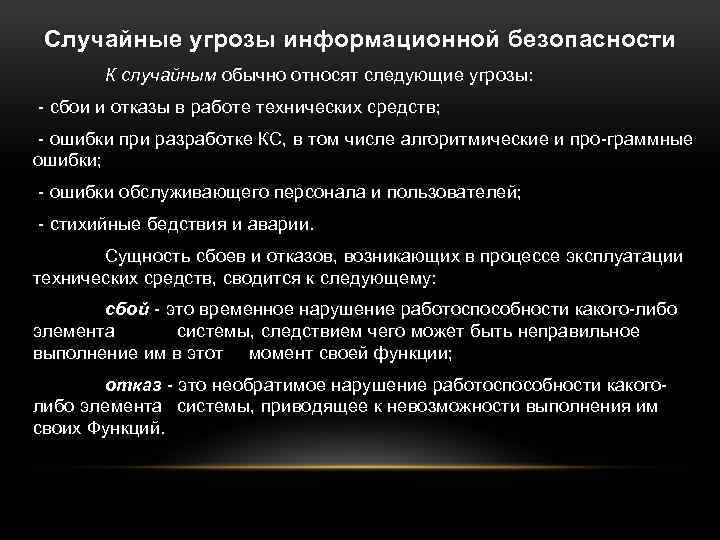 Случайные угрозы информационной безопасности

К случайным обычно относят следующие угрозы:

- сбои и отказы в работе технических средств;

- ошибки при разработке КС, в том числе алгоритмические и про-граммные ошибки;

- ошибки обслуживающего персонала и пользователей;

- стихийные бедствия и аварии.

Сущность сбоев и отказов, возникающих в процессе эксплуатации технических средств, сводится к следующему:

сбой - это временное нарушение работоспособности какого-либо элемента системы, следствием чего может быть неправильное выполнение им в этот момент своей функции;

отказ - это необратимое нарушение работоспособности какого-либо элемента системы, приводящее к невозможности выполнения им своих Функций.